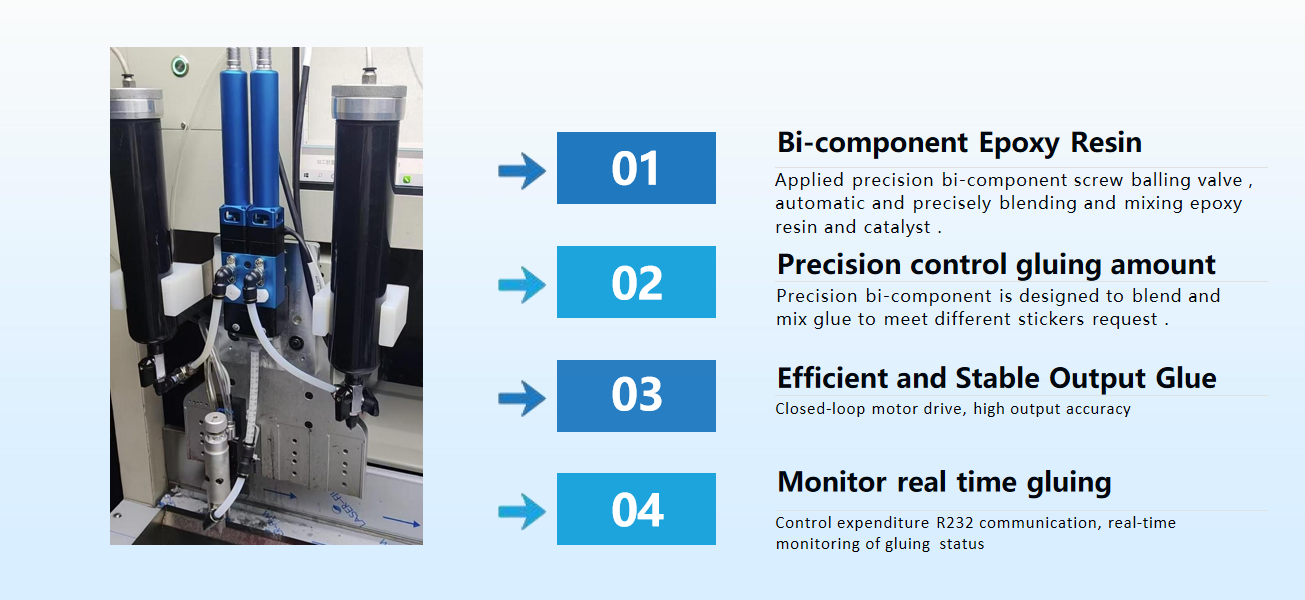 01

Bi-component Epoxy Resin

Applied precision bi-component screw balling valve , automatic and precisely blending and mixing epoxy resin and catalyst .

02

Precision control gluing amount

Precision bi-component is designed to blend and mix glue to meet different stickers request .

03

Efficient and Stable Output Glue

Closed-loop motor drive, high output accuracy

04

Monitor real time gluing

Control expenditure R232 communication, real-time monitoring of gluing status